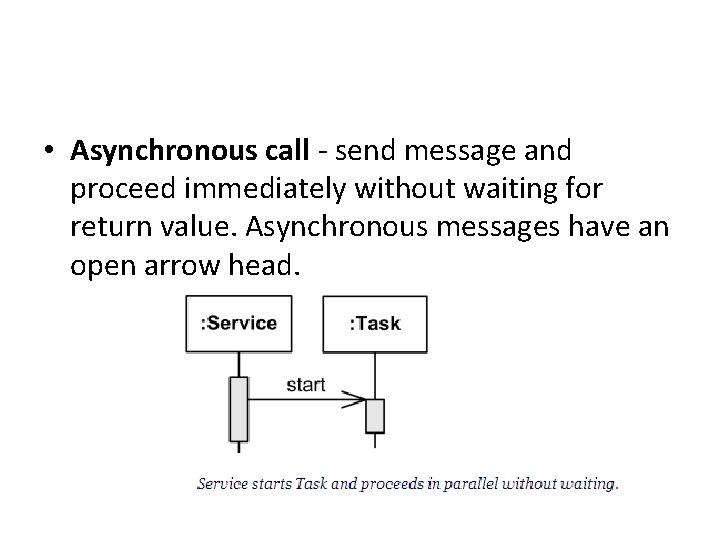 • Asynchronous call - send message and proceed immediately without waiting for return value. Asynchronous messages have an open arrow head.

:Service

:Task

start

Service starts Task and proceeds in parallel without waiting.